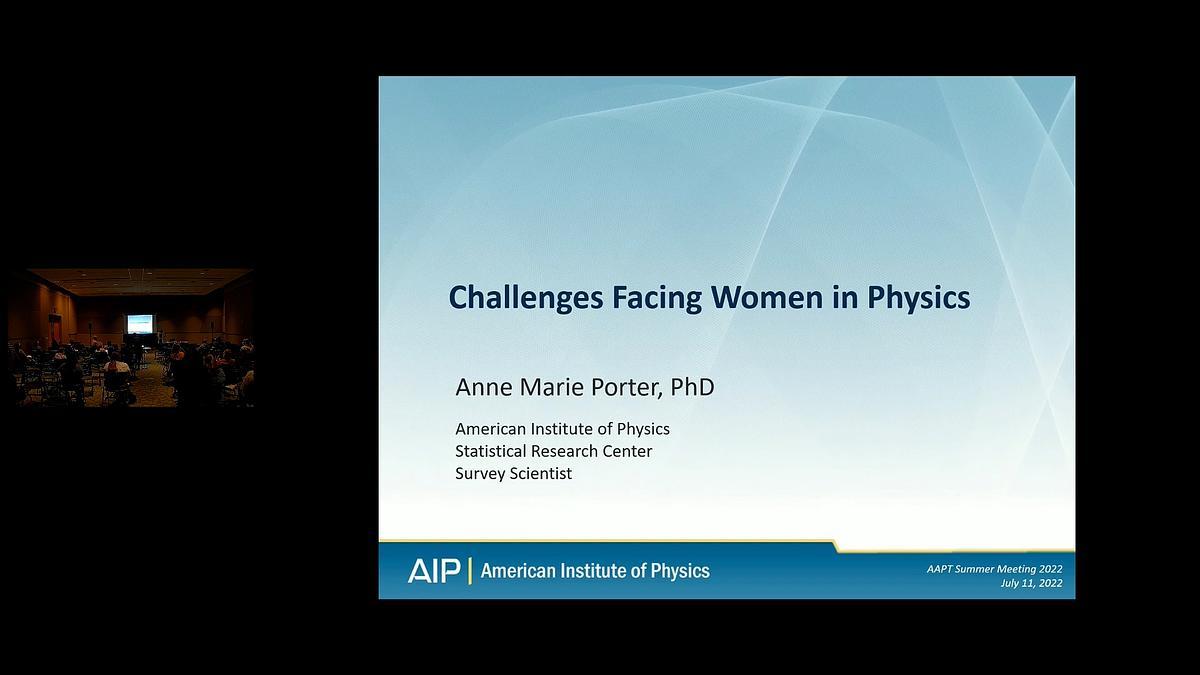 Challenges Facing Women in Physics

Anne Marie Porter, PhD

American Institute of Physics
Statistical Research Center
Survey Scientist

AIP | American Institute of Physics

AAPT Summer Meeting 2022
July 11, 2022